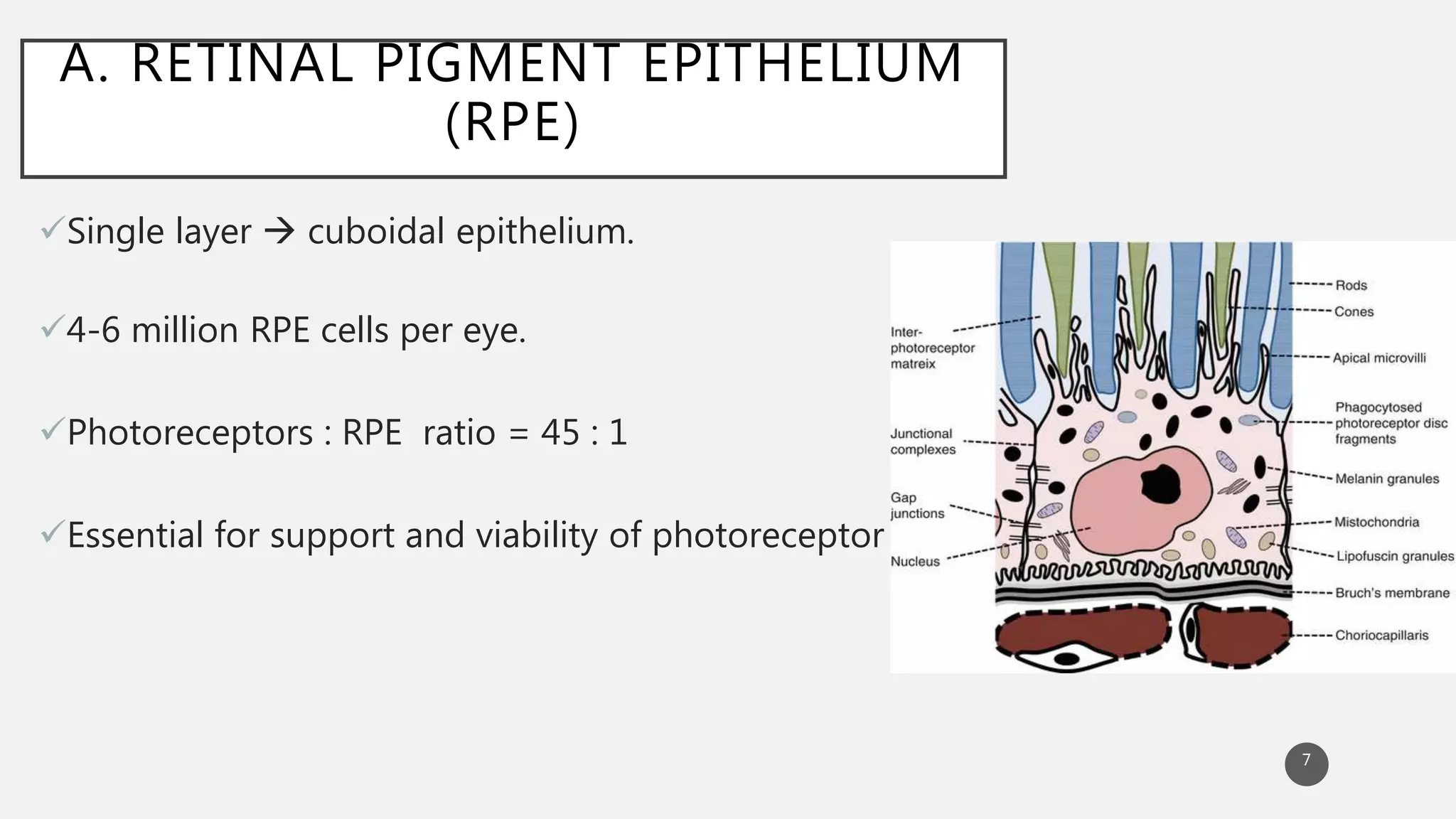 A. RETINAL PIGMENT EPITHELIUM (RPE)

✓Single layer → cuboidal epithelium.

✓4-6 million RPE cells per eye.

✓Photoreceptors : RPE ratio = 45 : 1

✓Essential for support and viability of photoreceptor

Inter-photoreceptor matreix

Junctional complexes

Gap junctions

Nucleus

Rods

Cones

Apical microvilli

Phagocytosed photoreceptor disc fragments

Melanin granules

Mistochondria

Lipofuscin granules

Bruch's membrane

Choriocapillaris

7